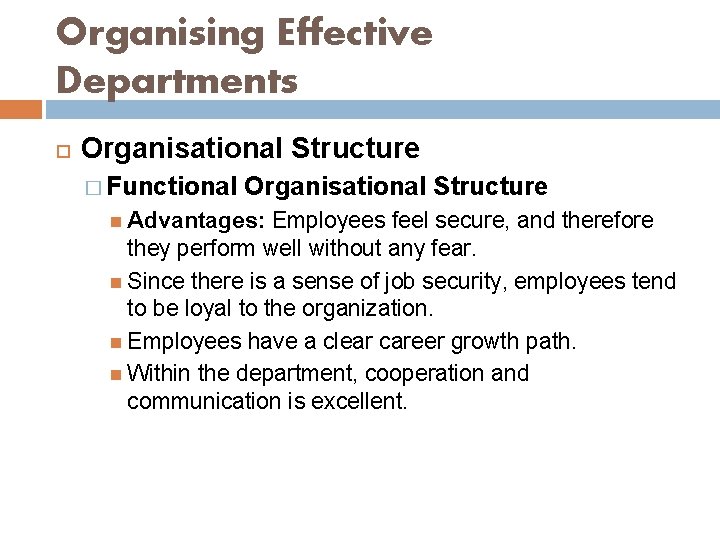 Organising Effective Departments

Organisational Structure

Functional Organisational Structure

Advantages: Employees feel secure, and therefore they perform well without any fear.

Since there is a sense of job security, employees tend to be loyal to the organization.

Employees have a clear career growth path.

Within the department, cooperation and communication is excellent.